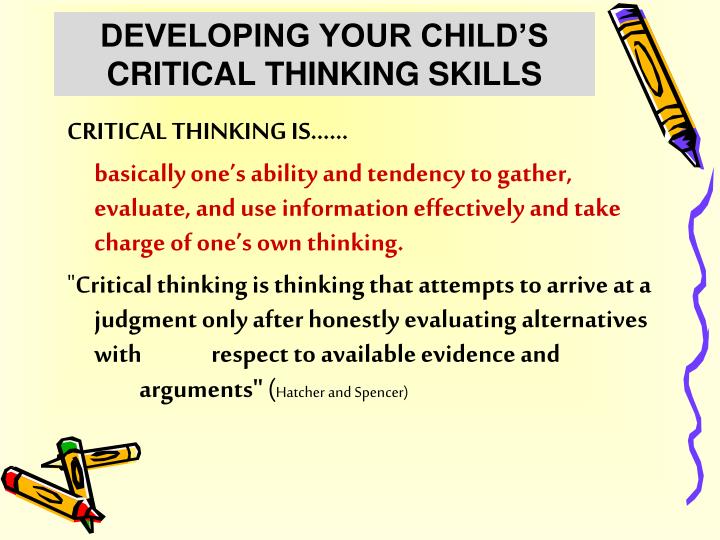 DEVELOPING YOUR CHILD'S CRITICAL THINKING SKILLS

CRITICAL THINKING IS……

basically one's ability and tendency to gather, evaluate, and use information effectively and take charge of one's own thinking.

"Critical thinking is thinking that attempts to arrive at a judgment only after honestly evaluating alternatives with respect to available evidence and arguments" (Hatcher and Spencer)